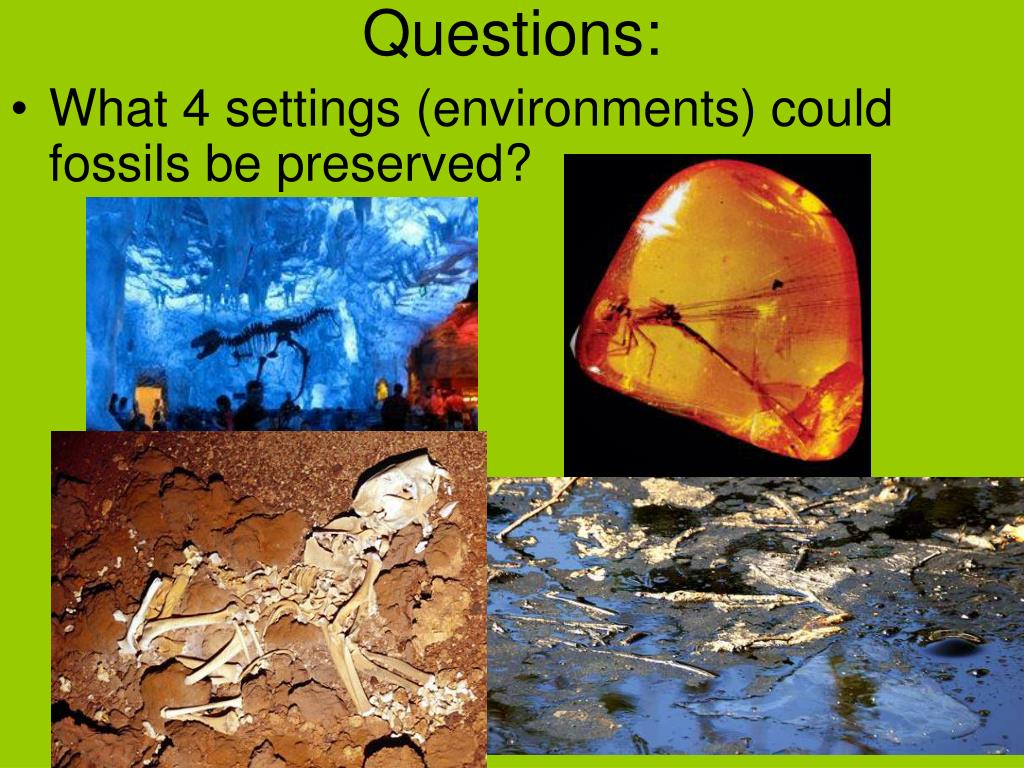 Questions:

• What 4 settings (environments) could fossils be preserved?